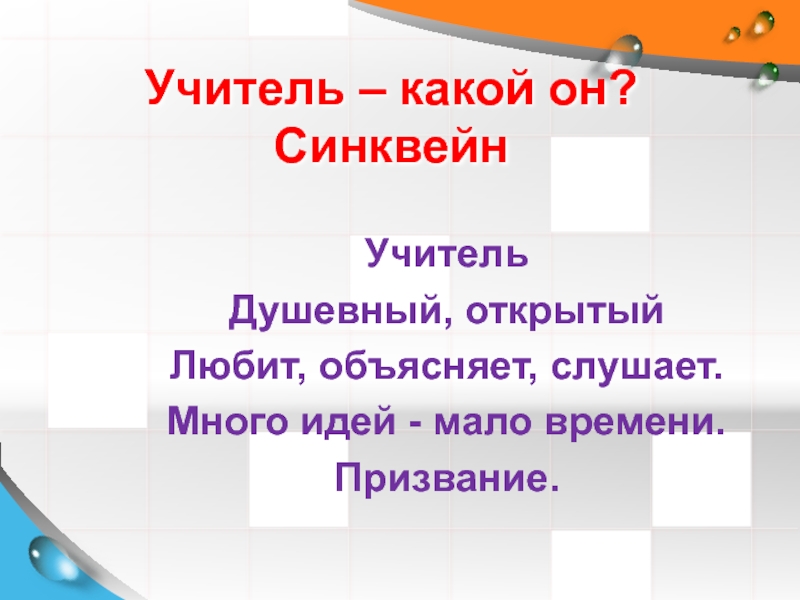 Учитель – какой он?
Синквейн

Учитель
Душевный, открытый
Любит, объясняет, слушает.
Много идей - мало времени.
Призвание.